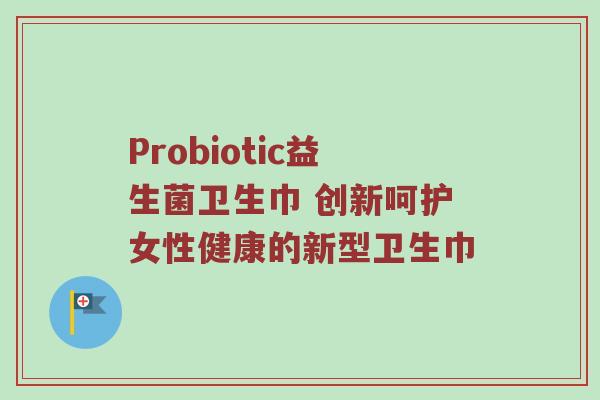 Probiotic益生菌卫生巾 创新呵护女性健康的新型卫生巾